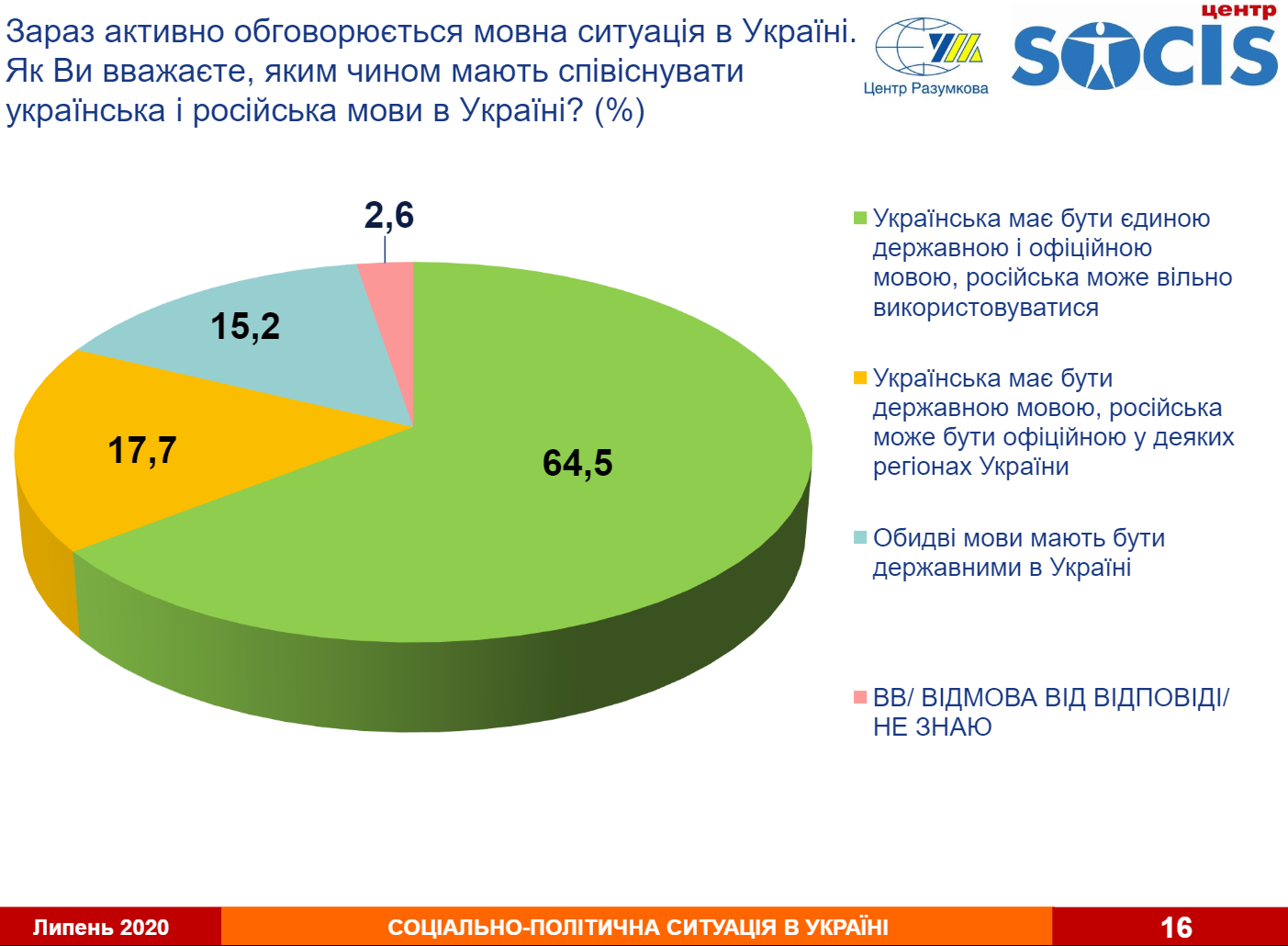 Зараз активно обговорюється мовна ситуація в Україні. Як Ви вважаєте, яким чином мають співіснувати українська і російська мови в Україні? (%)

Центр Разумкова

центр SOCIS

2,6

15,2

17,7

64,5

Українська має бути єдиною державною і офіційною мовою, російська може вільно використовуватися

Українська має бути державною мовою, російська може бути офіційною у деяких регіонах України

Обидві мови мають бути державними в Україні

ВВ/ ВІДМОВА ВІД ВІДПОВІДІ/ НЕ ЗНАЮ

Липень 2020 СОЦІАЛЬНО-ПОЛІТИЧНА СИТУАЦІЯ В УКРАЇНІ 16